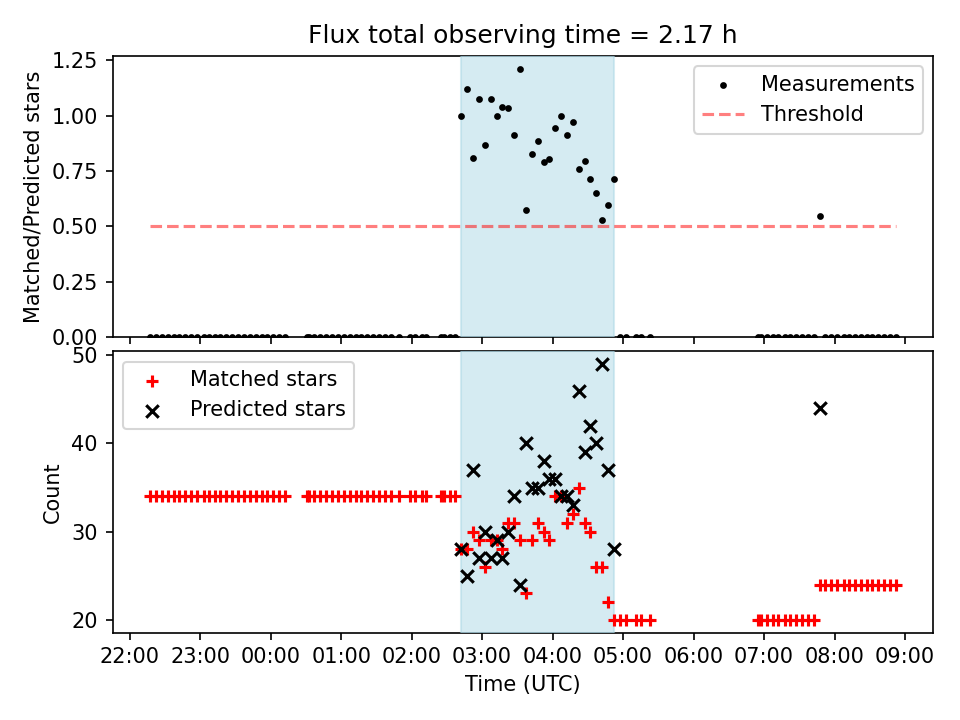 Flux total observing time = 2.17 h

Matched/Predicted stars

1.25
1.00
0.75
0.50
0.25
0.00

Measurements
Threshold

Count

50
40
30
20

Matched stars
Predicted stars

22:00 23:00 00:00 01:00 02:00 03:00 04:00 05:00 06:00 07:00 08:00 09:00

Time (UTC)